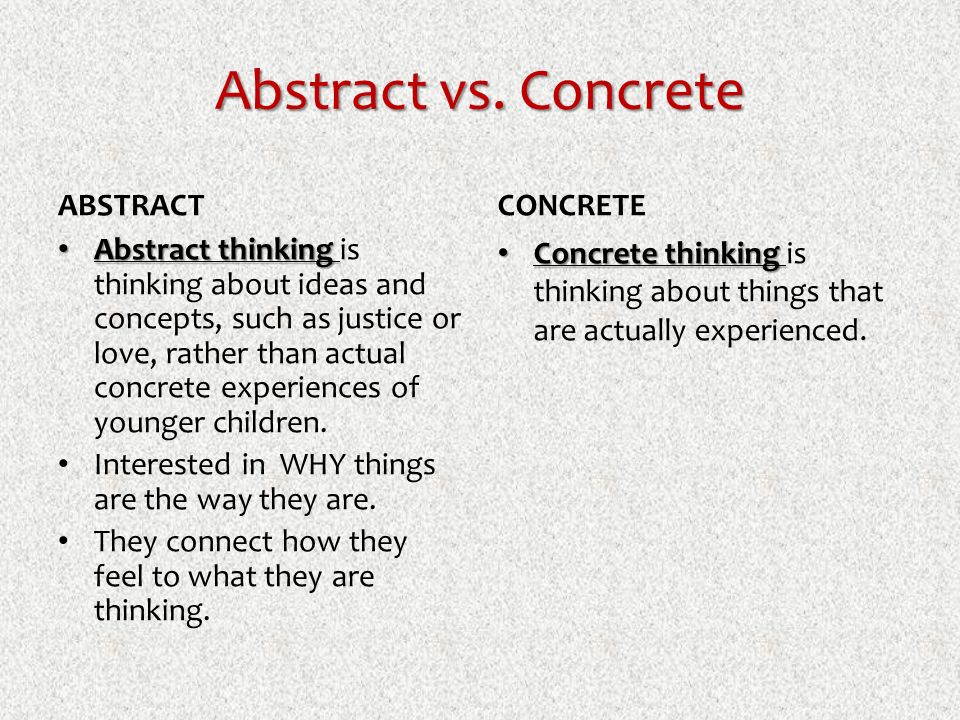 Abstract vs. Concrete

ABSTRACT

• Abstract thinking is thinking about ideas and concepts, such as justice or love, rather than actual concrete experiences of younger children.
• Interested in WHY things are the way they are.
• They connect how they feel to what they are thinking.

CONCRETE

• Concrete thinking is thinking about things that are actually experienced.